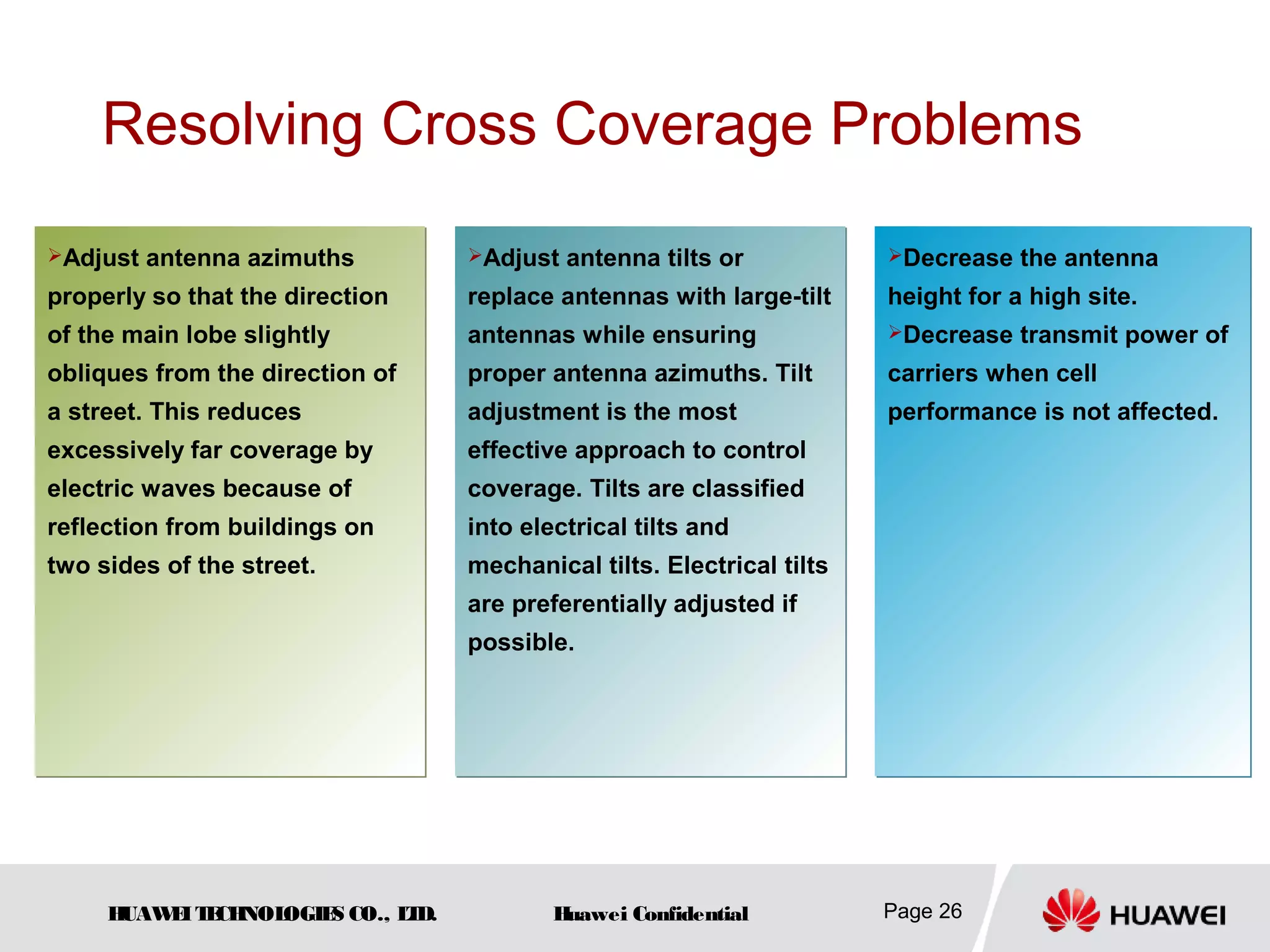 Resolving Cross Coverage Problems

➢Adjust antenna azimuths properly so that the direction of the main lobe slightly obliques from the direction of a street. This reduces excessively far coverage by electric waves because of reflection from buildings on two sides of the street.

➢Adjust antenna tilts or replace antennas with large-tilt antennas while ensuring proper antenna azimuths. Tilt adjustment is the most effective approach to control coverage. Tilts are classified into electrical tilts and mechanical tilts. Electrical tilts are preferentially adjusted if possible.

➢Decrease the antenna height for a high site.

➢Decrease transmit power of carriers when cell performance is not affected.

HUAWEI TECHNOLOGIES CO., LTD.

Huawei Confidential

Page 26

HUAWEI